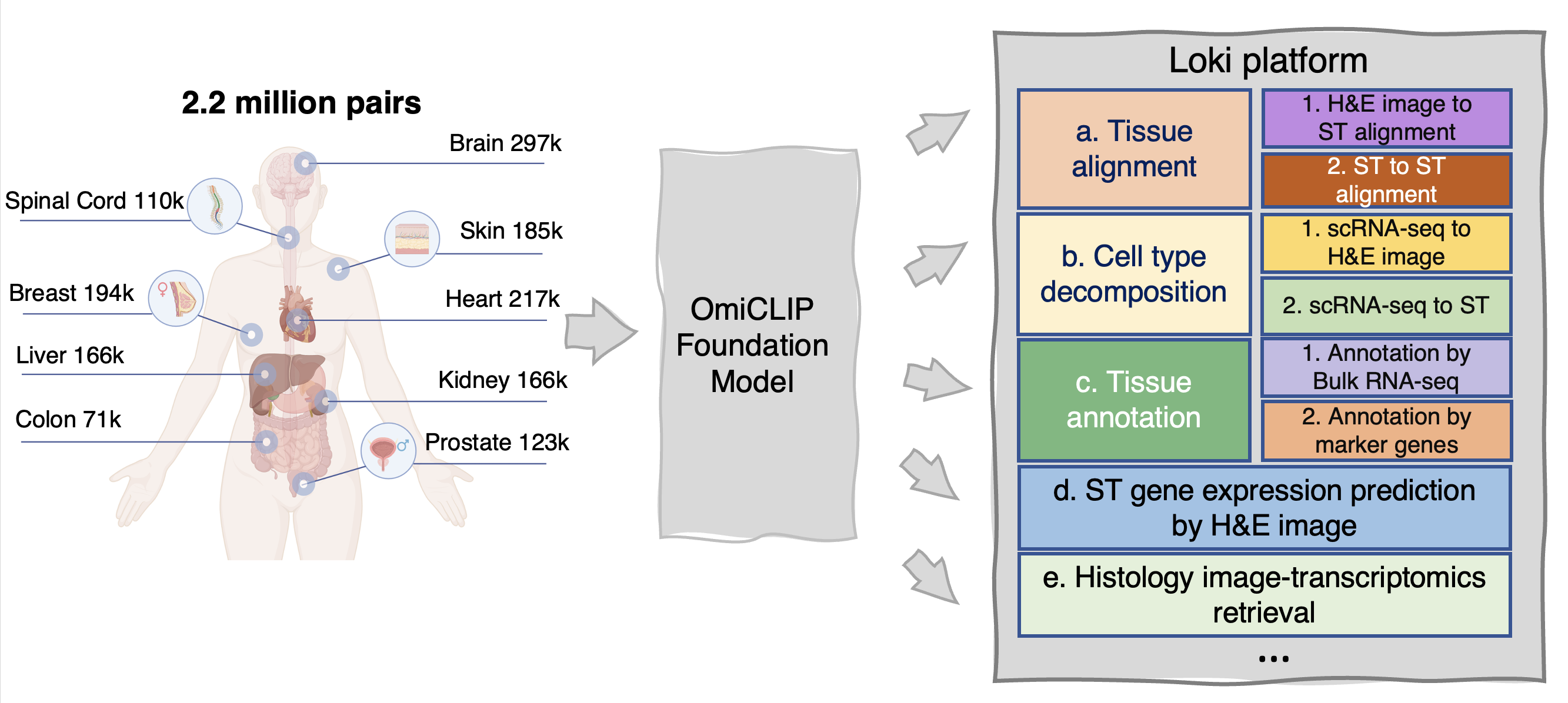 2.2 million pairs

Brain 297k

Spinal Cord 110k

Skin 185k

Breast 194k

Heart 217k

Liver 166k

Kidney 166k

Colon 71k

Prostate 123k

OmiCLIP Foundation Model

Loki platform

a. Tissue alignment

1. H&E image to ST alignment

2. ST to ST alignment

b. Cell type decomposition

1. scRNA-seq to H&E image

2. scRNA-seq to ST

c. Tissue annotation

1. Annotation by Bulk RNA-seq

2. Annotation by marker genes

d. ST gene expression prediction by H&E image

e. Histology image-transcriptomics retrieval

...